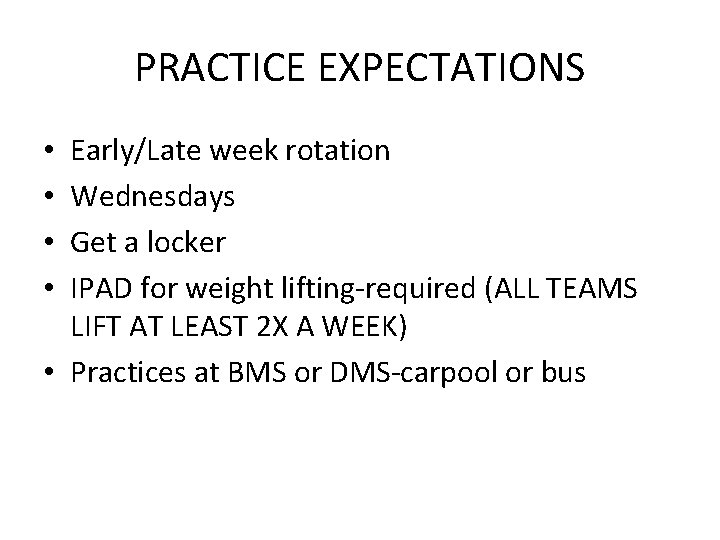 PRACTICE EXPECTATIONS

• Early/Late week rotation
• Wednesdays
• Get a locker
• IPAD for weight lifting-required (ALL TEAMS LIFT AT LEAST 2X A WEEK)
• Practices at BMS or DMS-carpool or bus